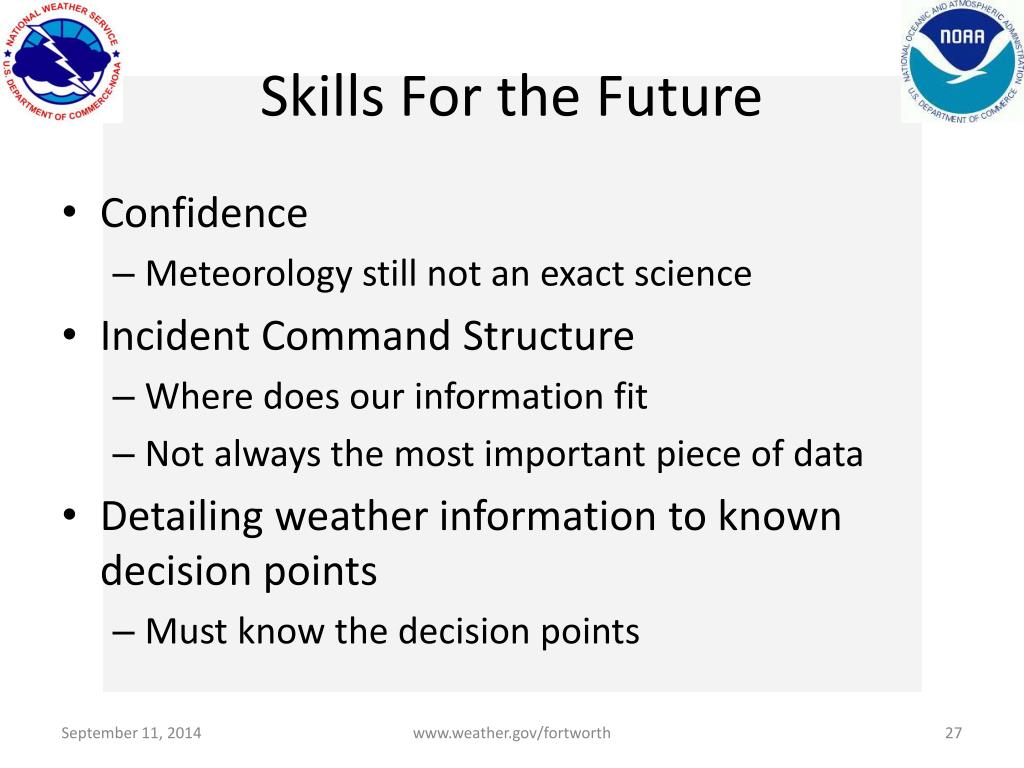 NATIONAL WEATHER SERVICE
U.S. DEPARTMENT OF COMMERCE-NOAA

NATIONAL OCEANIC AND ATMOSPHERIC ADMINISTRATION
NOAA
U.S. DEPARTMENT OF COMMERCE

Skills For the Future

• Confidence
– Meteorology still not an exact science
• Incident Command Structure
– Where does our information fit
– Not always the most important piece of data
• Detailing weather information to known decision points
– Must know the decision points

September 11, 2014
www.weather.gov/fortworth
27